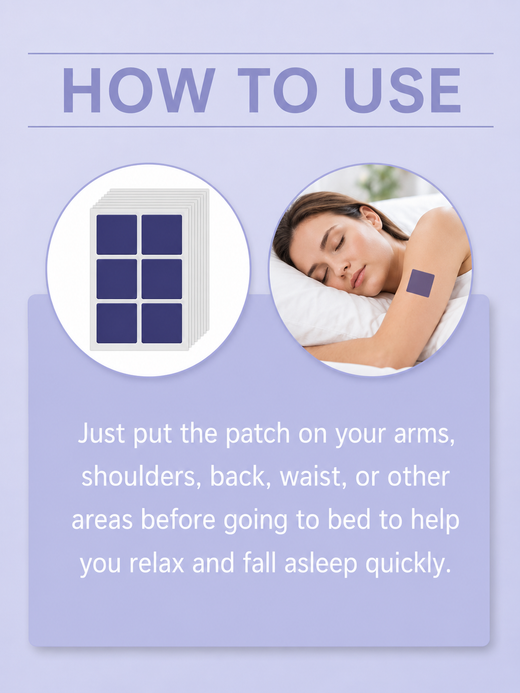 HOW TO USE

Just put the patch on your arms, shoulders, back, waist, or other areas before going to bed to help you relax and fall asleep quickly.